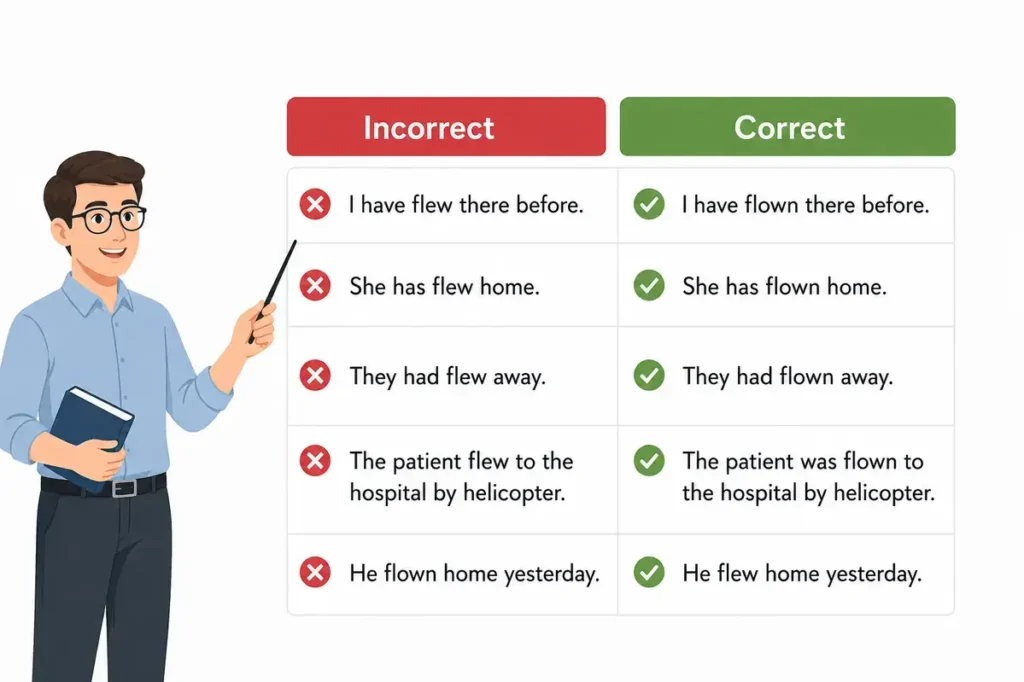 | Incorrect | Correct |
|---|---|
| I have flew there before. | I have flown there before. |
| She has flew home. | She has flown home. |
| They had flew away. | They had flown away. |
| The patient flew to the hospital by helicopter. | The patient was flown to the hospital by helicopter. |
| He flown home yesterday. | He flew home yesterday. |